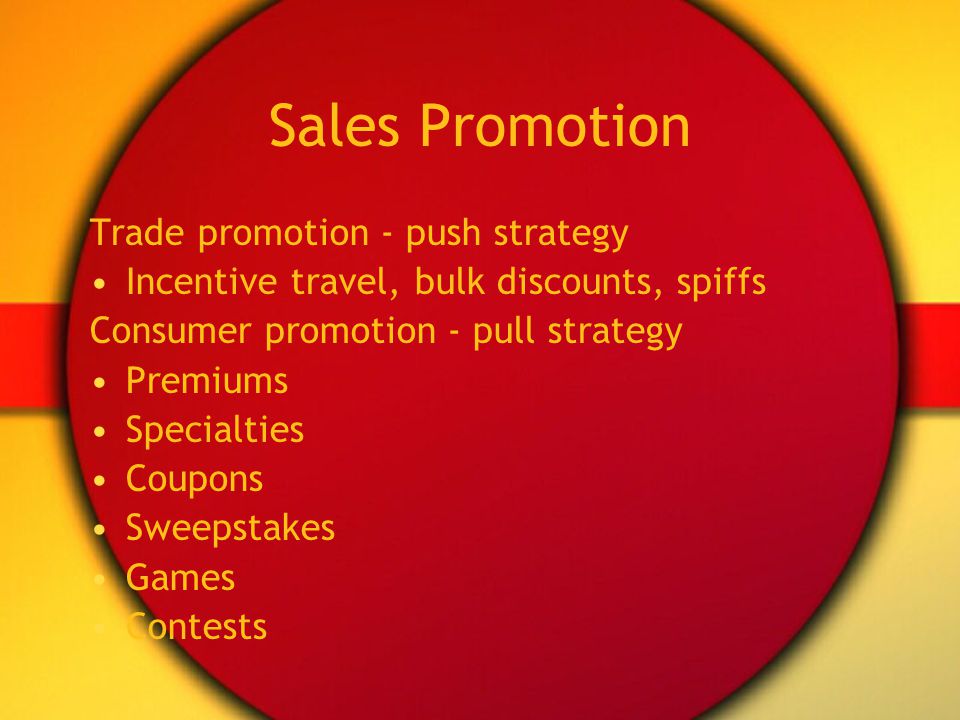 Sales Promotion

Trade promotion - push strategy
• Incentive travel, bulk discounts, spiffs
Consumer promotion - pull strategy
• Premiums
• Specialties
• Coupons
• Sweepstakes
• Games
• Contests